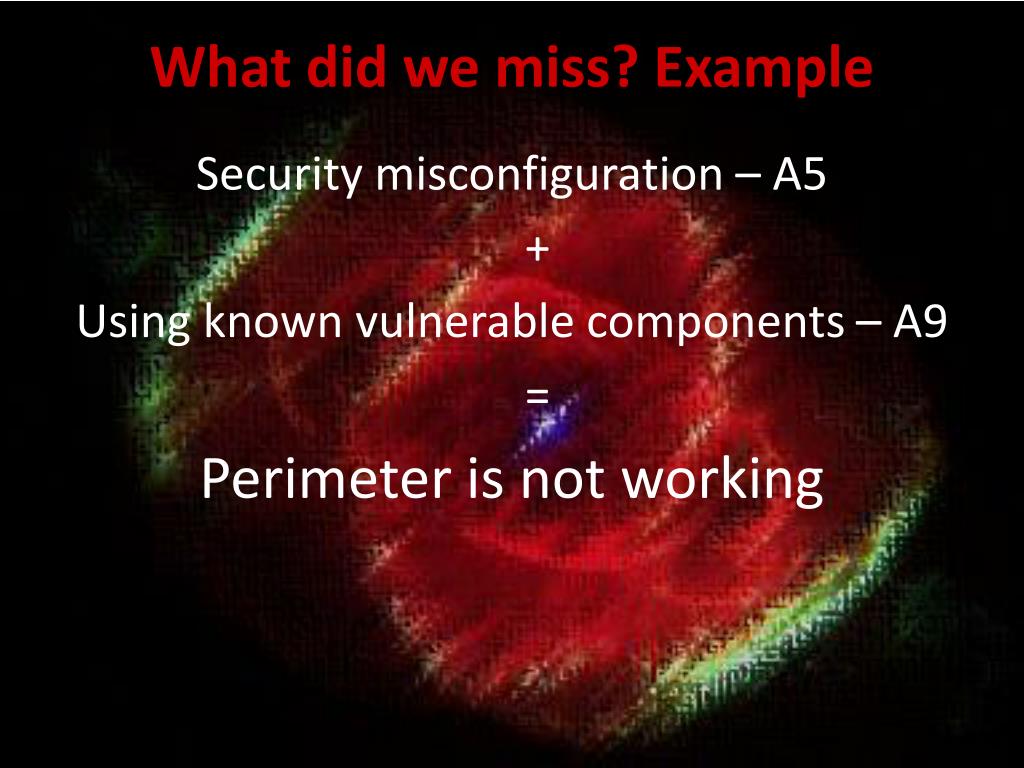 What did we miss? Example

Security misconfiguration – A5

+

Using known vulnerable components – A9

=

Perimeter is not working